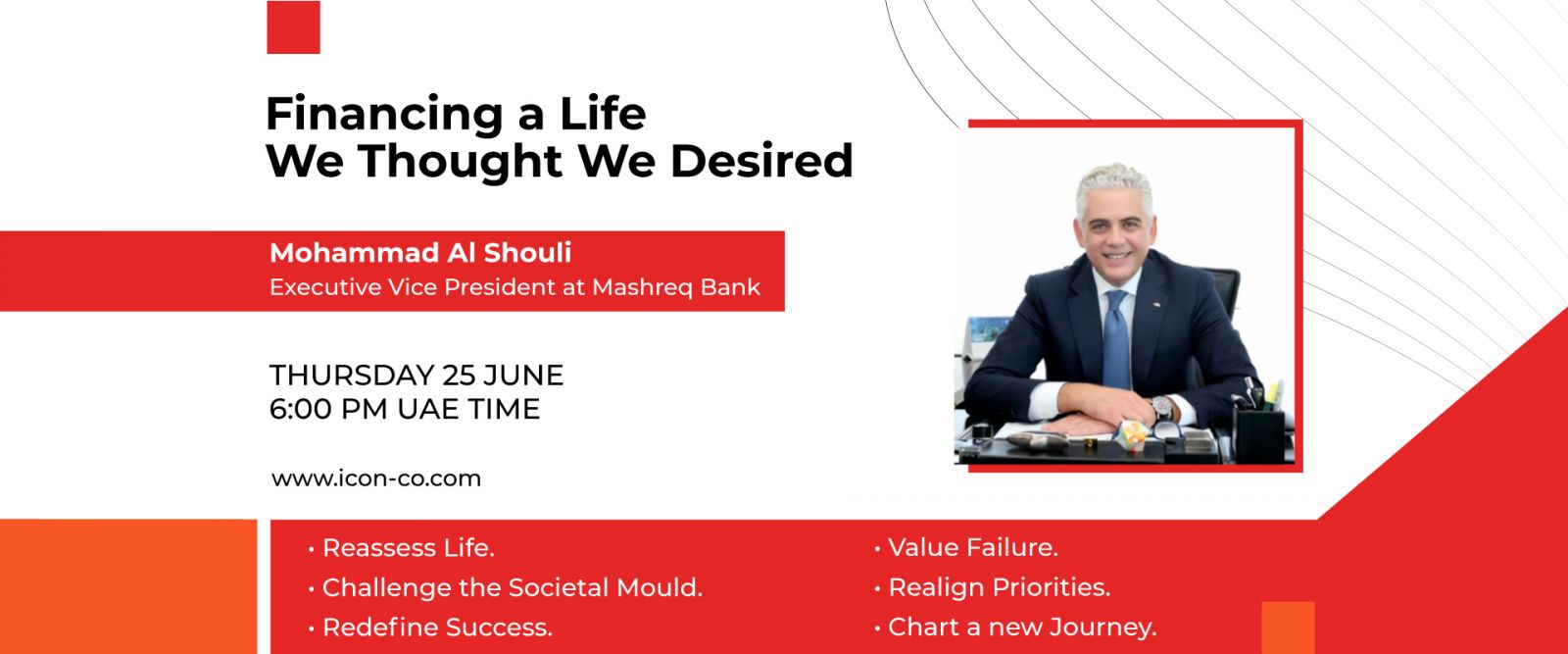 Financing a Life
We Thought We Desired

Mohammad Al Shouli
Executive Vice President at Mashreq Bank

THURSDAY 25 JUNE
6:00 PM UAE TIME

www.icon-co.com

• Reassess Life.
• Challenge the Societal Mould.
• Redefine Success.

• Value Failure.
• Realign Priorities.
• Chart a new Journey.